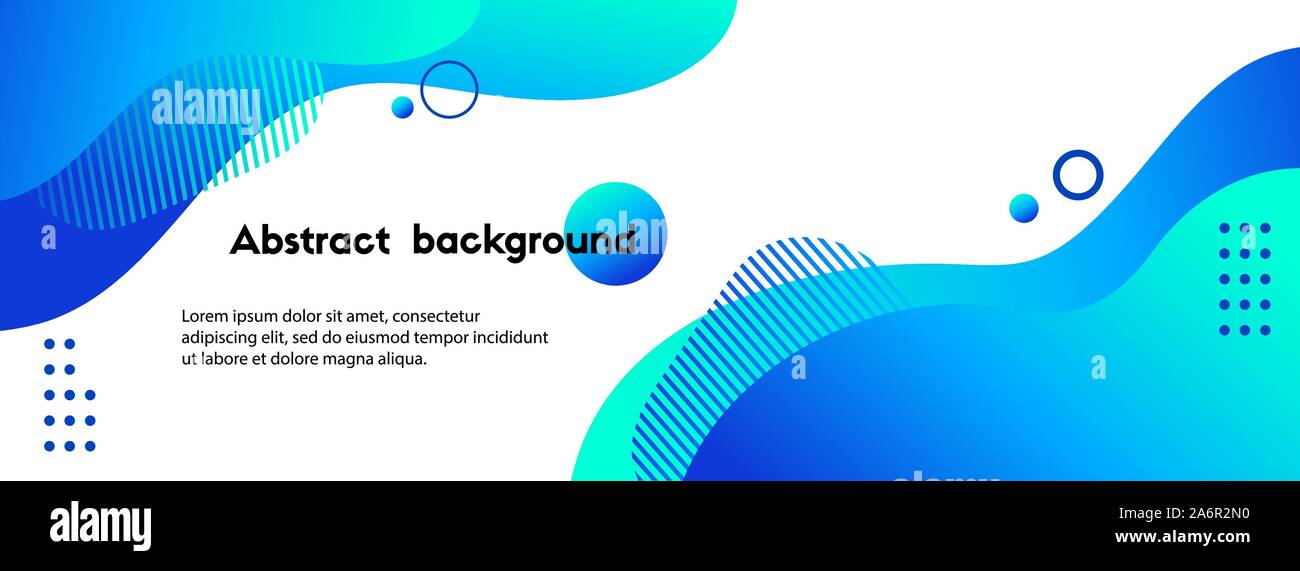 alamy

Abstract background

Lorem ipsum dolor sit amet, consectetur adipiscing elit, sed do eiusmod tempor incididunt ut labore et dolore magna aliqua.

alamy

2A6R2N0
www.alamy.com